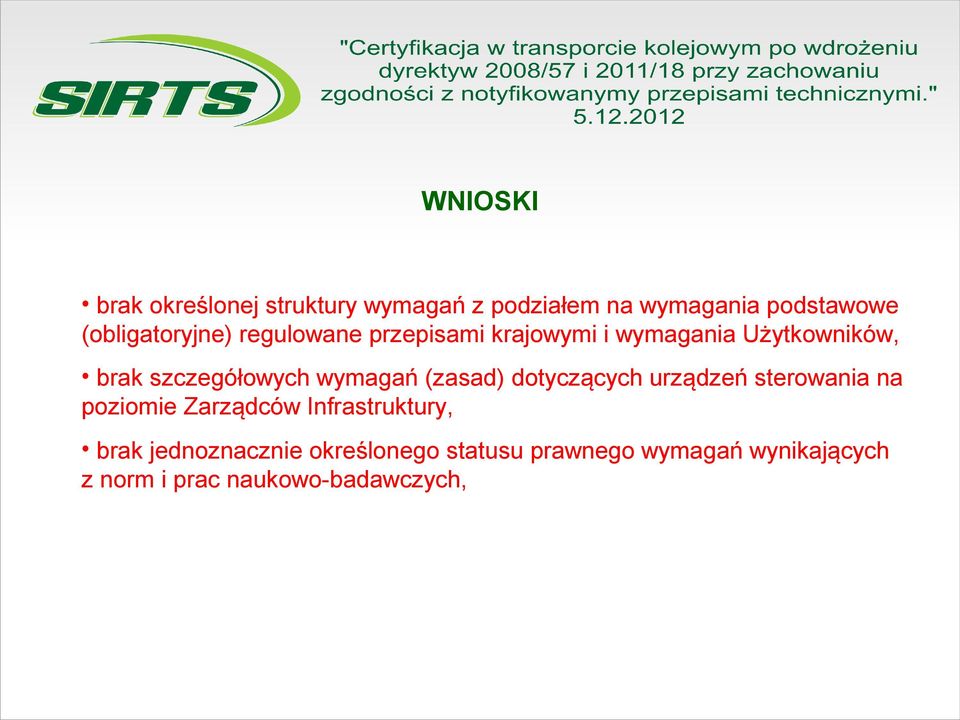 SIRTS

"Certyfikacja w transporcie kolejowym po wdrożeniu dyrektyw 2008/57 i 2011/18 przy zachowaniu zgodności z notyfikowanymi przepisami technicznymi."
5.12.2012

WNIOSKI

• brak określonej struktury wymagań z podziałem na wymagania podstawowe (obligatoryjne) regulowane przepisami krajowymi i wymagania Użytkowników,

• brak szczegółowych wymagań (zasad) dotyczących urządzeń sterowania na poziomie Zarządców Infrastruktury,

• brak jednoznacznie określonego statusu prawnego wymagań wynikających z norm i prac naukowo-badawczych,